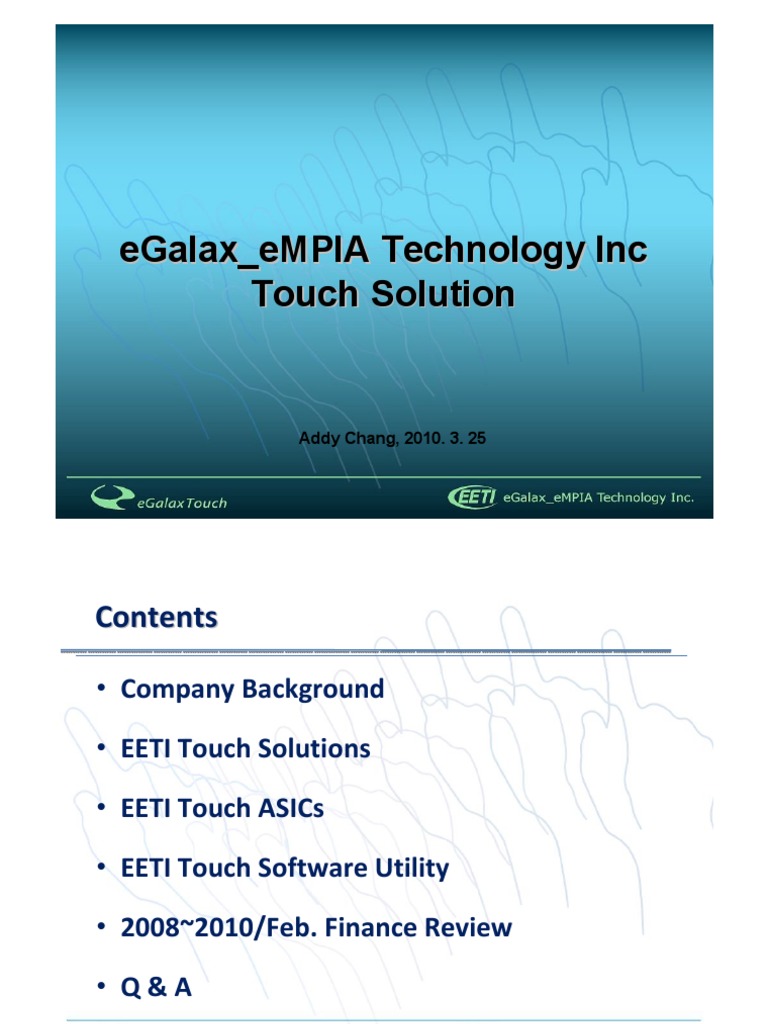 eGalax_eMPIA Technology Inc
Touch Solution

Addy Chang, 2010. 3. 25

eGalaxTouch

EETI eGalax_eMPIA Technology Inc.

Contents

• Company Background
• EETI Touch Solutions
• EETI Touch ASICs
• EETI Touch Software Utility
• 2008~2010/Feb. Finance Review
• Q & A